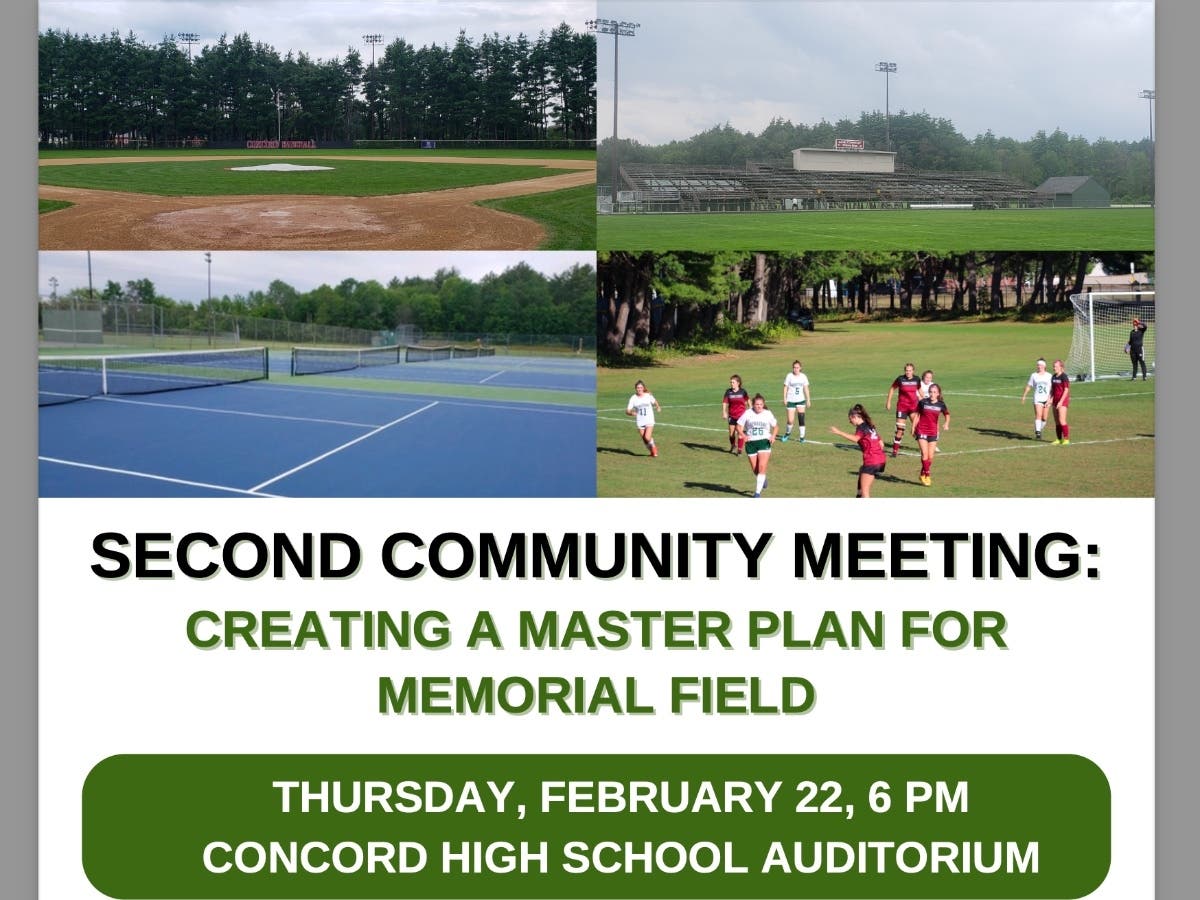 CONCORD BASEBALL

SECOND COMMUNITY MEETING:
CREATING A MASTER PLAN FOR MEMORIAL FIELD

THURSDAY, FEBRUARY 22, 6 PM
CONCORD HIGH SCHOOL AUDITORIUM